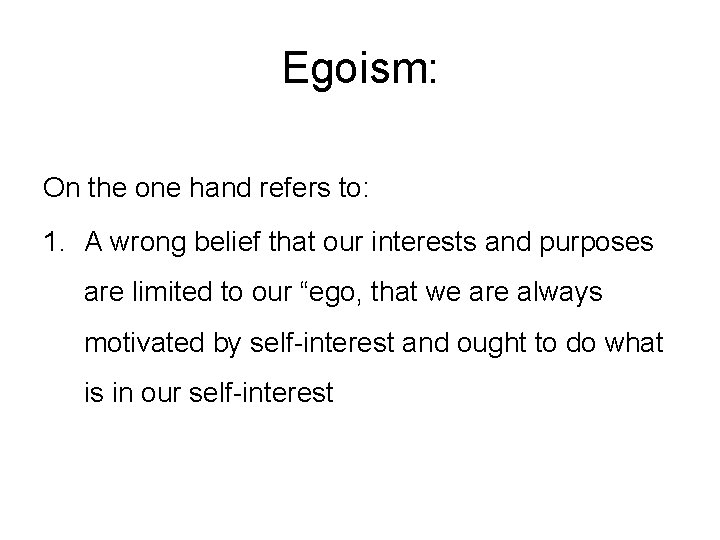 Egoism:

On the one hand refers to:

1. A wrong belief that our interests and purposes are limited to our “ego, that we are always motivated by self-interest and ought to do what is in our self-interest